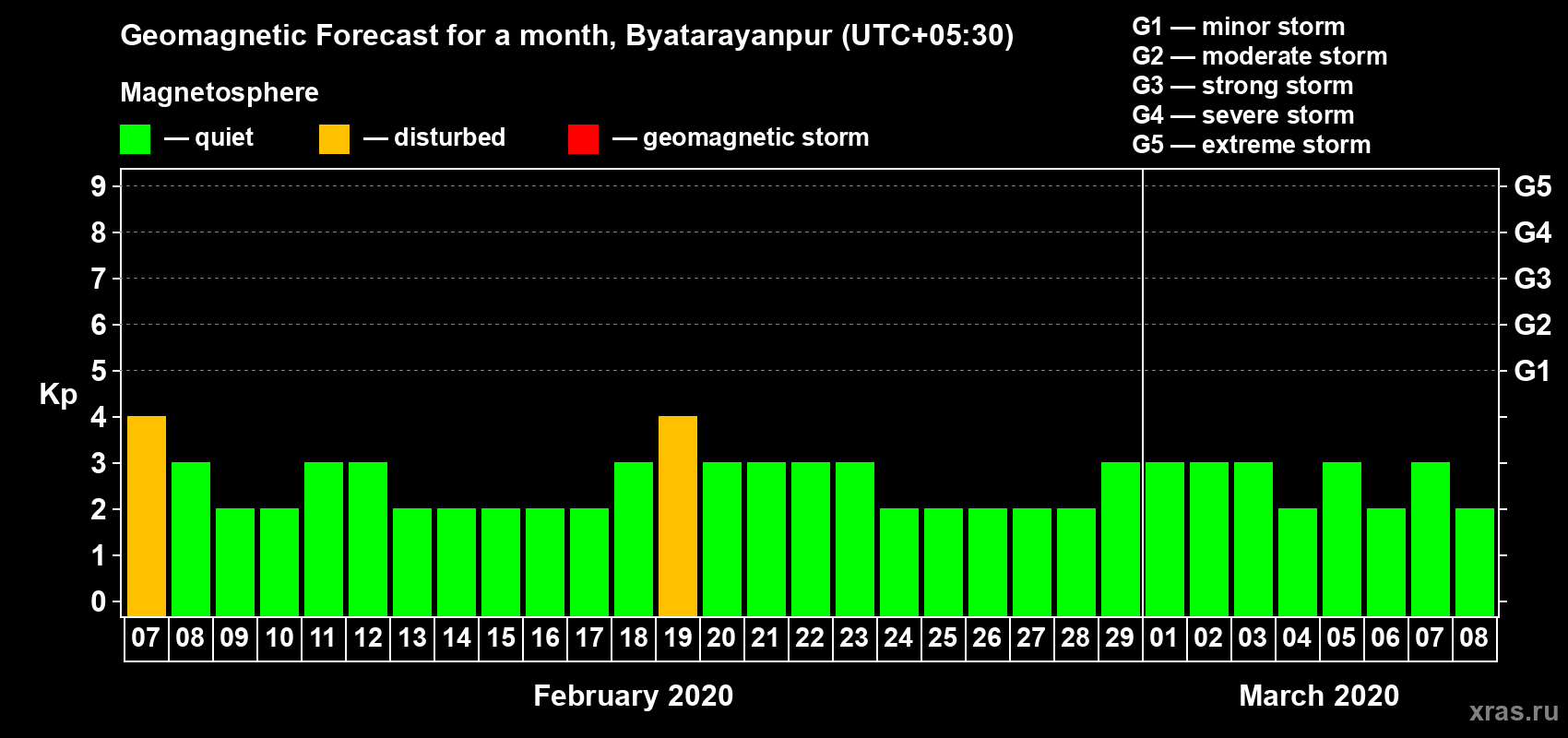 Geomagnetic Forecast for a month, Byatarayanpur (UTC+05:30)

Magnetosphere

— quiet — disturbed — geomagnetic storm

G1 — minor storm
G2 — moderate storm
G3 — strong storm
G4 — severe storm
G5 — extreme storm

Kp

9 8 7 6 5 4 3 2 1 0

G5 G4 G3 G2 G1

07 08 09 10 11 12 13 14 15 16 17 18 19 20 21 22 23 24 25 26 27 28 29 01 02 03 04 05 06 07 08

February 2020

March 2020

xras.ru